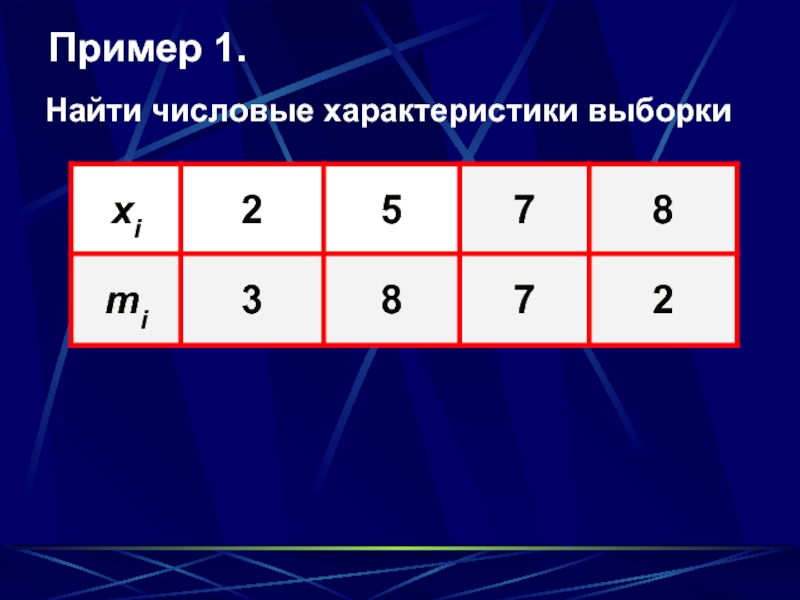 Пример 1.

Найти числовые характеристики выборки

| $x_i$ | 2 | 5 | 7 | 8 |
|---|---|---|---|---|
| $m_i$ | 3 | 8 | 7 | 2 |